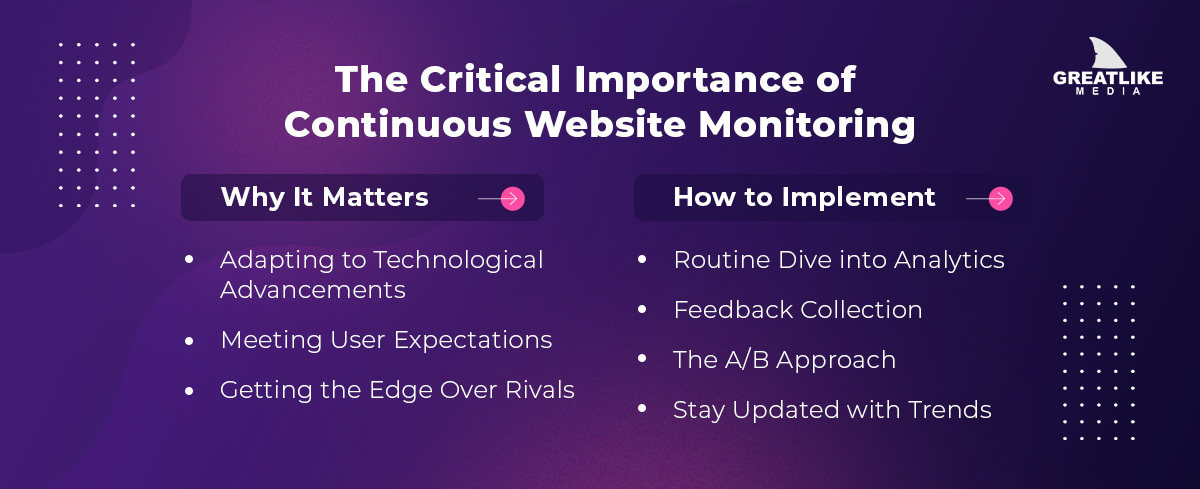 The Critical Importance of Continuous Website Monitoring

GREATLIKE MEDIA

Why It Matters

- Adapting to Technological Advancements
- Meeting User Expectations
- Getting the Edge Over Rivals

How to Implement

- Routine Dive into Analytics
- Feedback Collection
- The A/B Approach
- Stay Updated with Trends